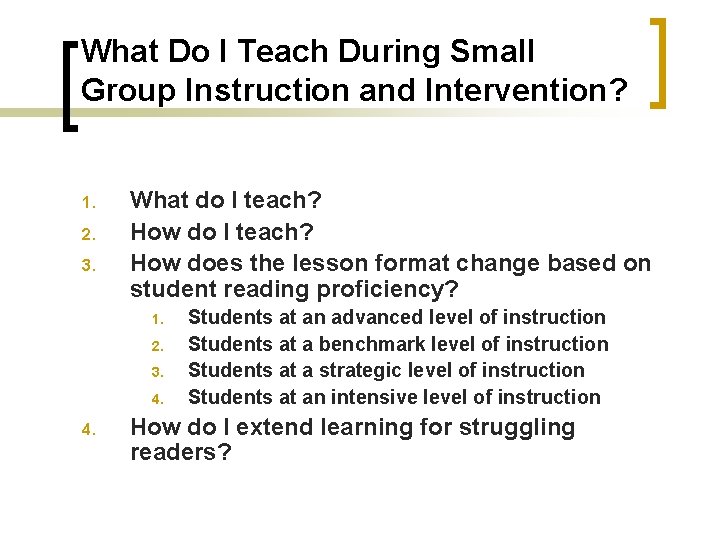 What Do I Teach During Small Group Instruction and Intervention?

1. What do I teach?
2. How do I teach?
3. How does the lesson format change based on student reading proficiency?
   1. Students at an advanced level of instruction
   2. Students at a benchmark level of instruction
   3. Students at a strategic level of instruction
   4. Students at an intensive level of instruction
4. How do I extend learning for struggling readers?